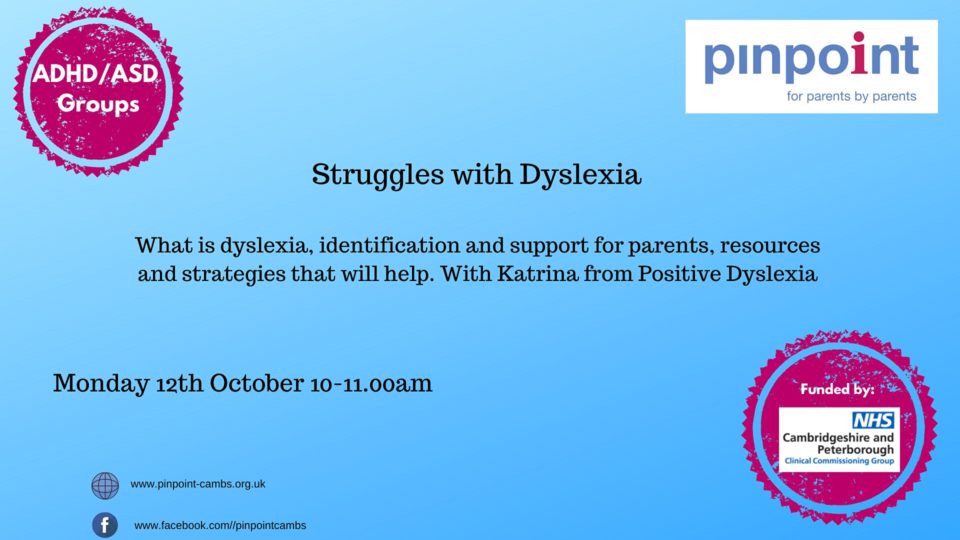 ADHD/ASD Groups

pinpoint
for parents by parents

Struggles with Dyslexia

What is dyslexia, identification and support for parents, resources and strategies that will help. With Katrina from Positive Dyslexia

Monday 12th October 10-11.00am

Funded by:
NHS
Cambridgeshire and Peterborough
Clinical Commissioning Group

www.pinpoint-cambs.org.uk

www.facebook.com//pinpointcambs